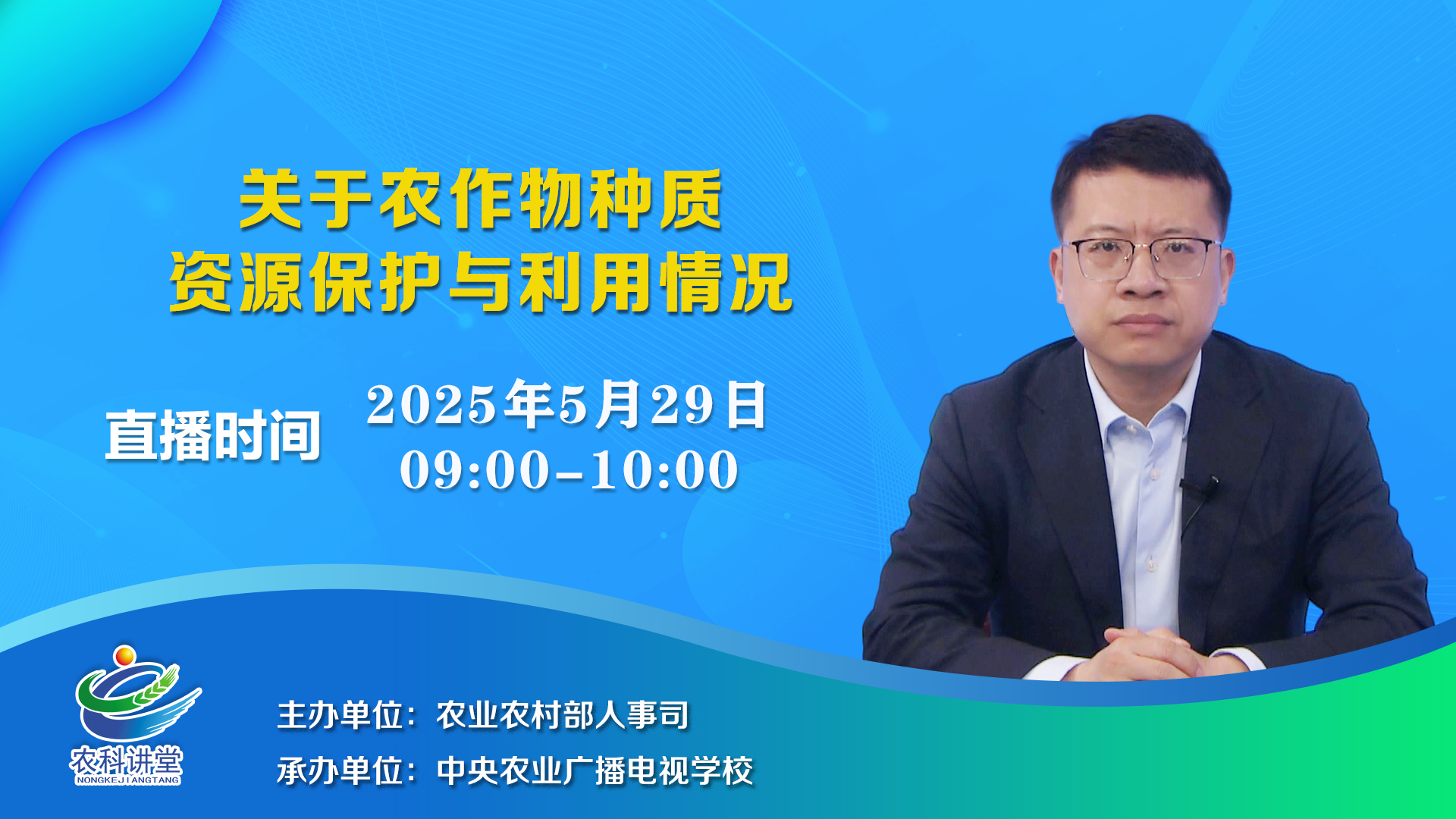 关于农作物种质
资源保护与利用情况

直播时间 2025年5月29日
09:00-10:00

农科讲堂
NONGKEJIANGTANG

主办单位：农业农村部人事司
承办单位：中央农业广播电视学校